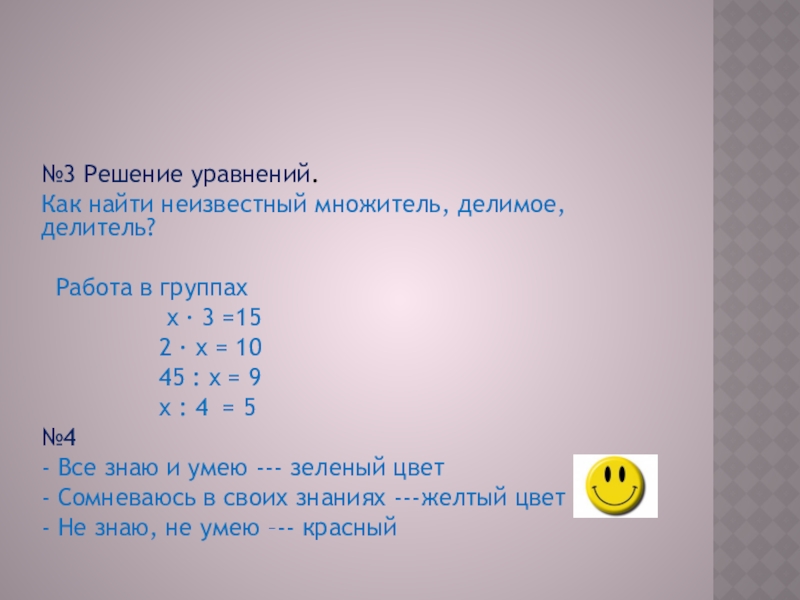 №3 Решение уравнений.
Как найти неизвестный множитель, делимое, делитель?

Работа в группах
$x \cdot 3 = 15$
$2 \cdot x = 10$
$45 : x = 9$
$x : 4 = 5$

№4
- Все знаю и умею --- зеленый цвет
- Сомневаюсь в своих знаниях ---желтый цвет
- Не знаю, не умею –-- красный